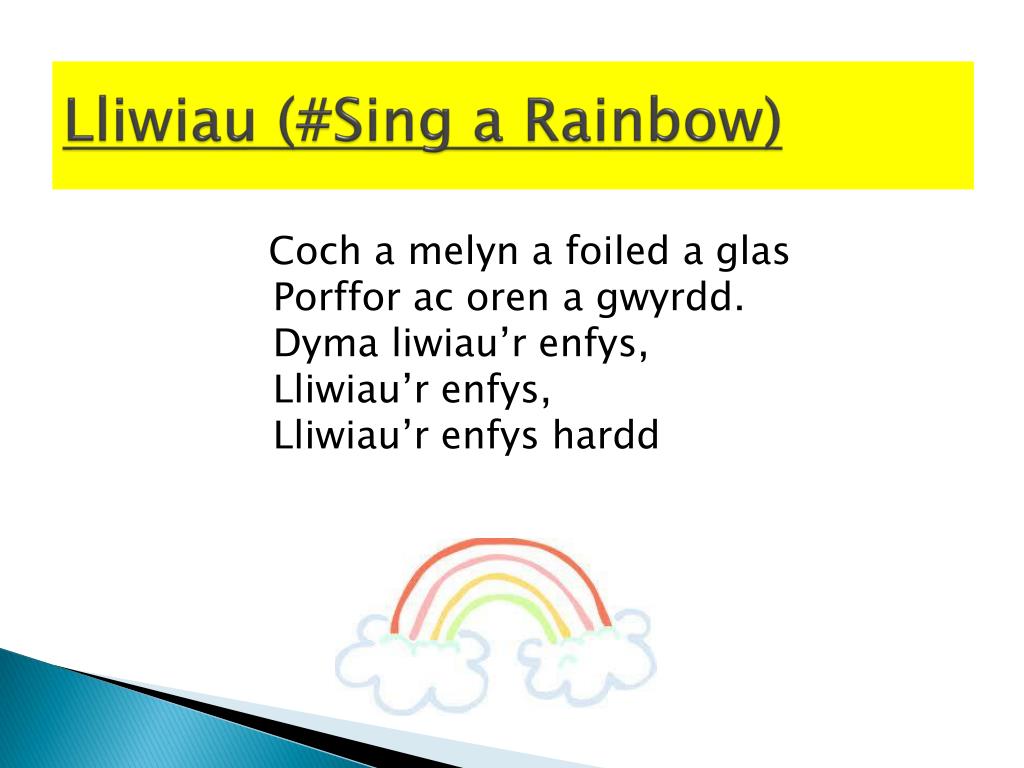 Lliwiau (#Sing a Rainbow)

Coch a melyn a foiled a glas
Porffor ac oren a gwyrdd.
Dyma liwiau’r enfys,
Lliwiau’r enfys,
Lliwiau’r enfys hardd